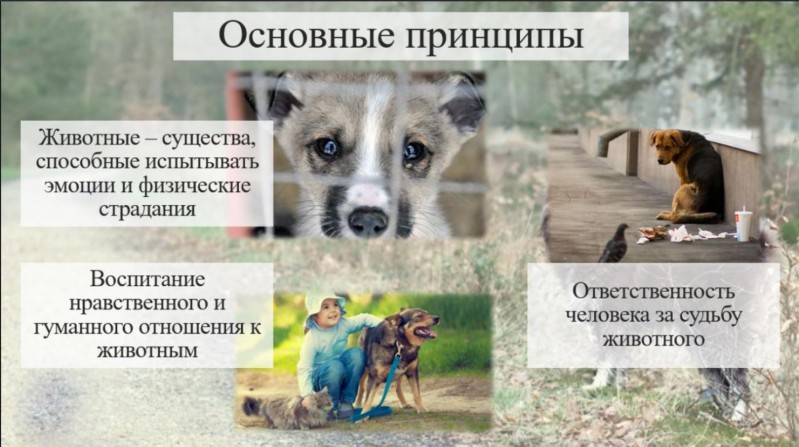 Основные принципы

Животные – существа, способные испытывать эмоции и физические страдания

Воспитание нравственного и гуманного отношения к животным

Ответственность человека за судьбу животного